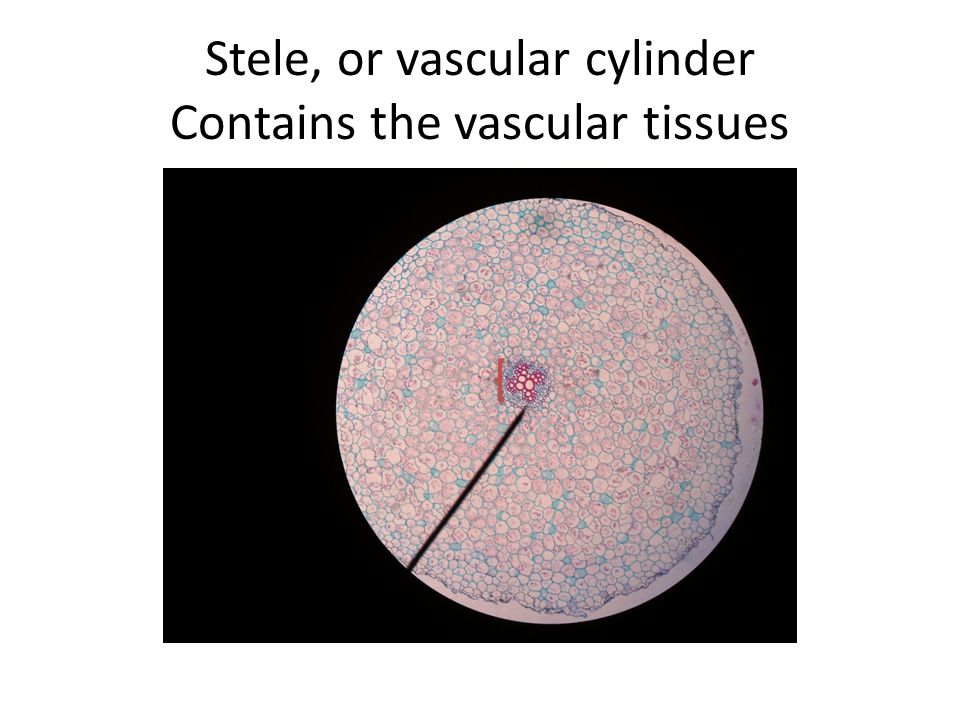 Stele, or vascular cylinder
Contains the vascular tissues